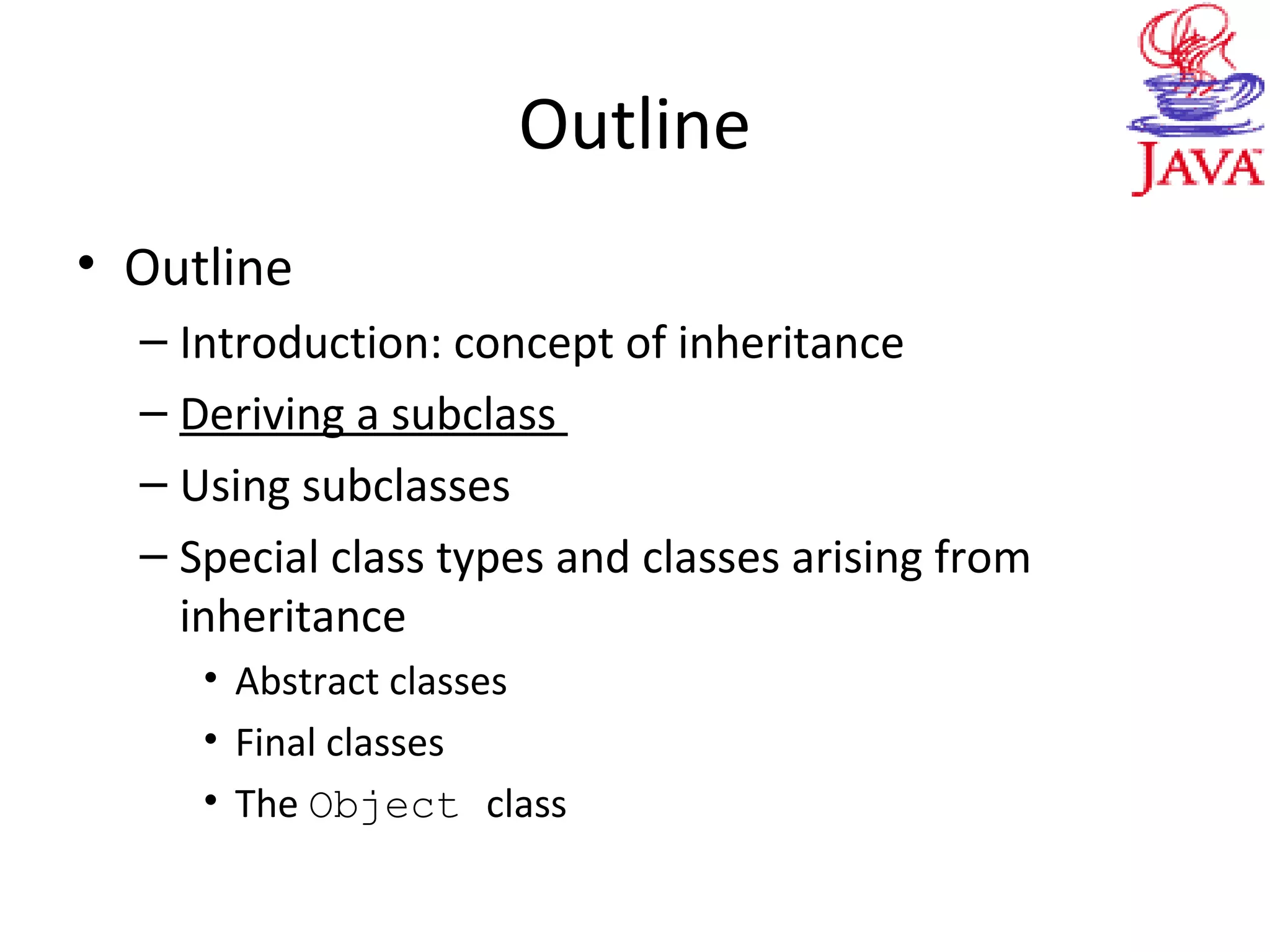 Outline

JAVA

• Outline
– Introduction: concept of inheritance
– Deriving a subclass
– Using subclasses
– Special class types and classes arising from inheritance
• Abstract classes
• Final classes
• The Object class